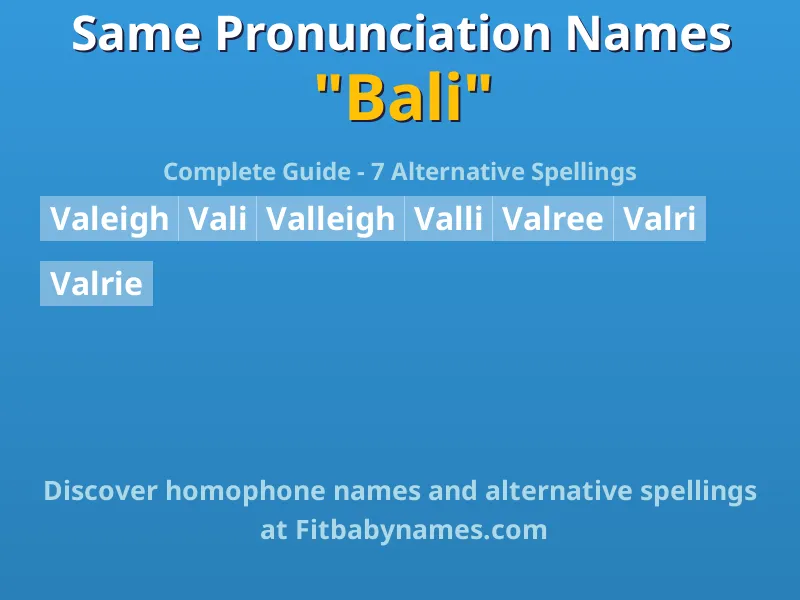 Same Pronunciation Names
"Bali"

Complete Guide - 7 Alternative Spellings

Valeigh Vali Valleigh Valli Valree Valri

Valrie

Discover homophone names and alternative spellings at Fitbabynames.com